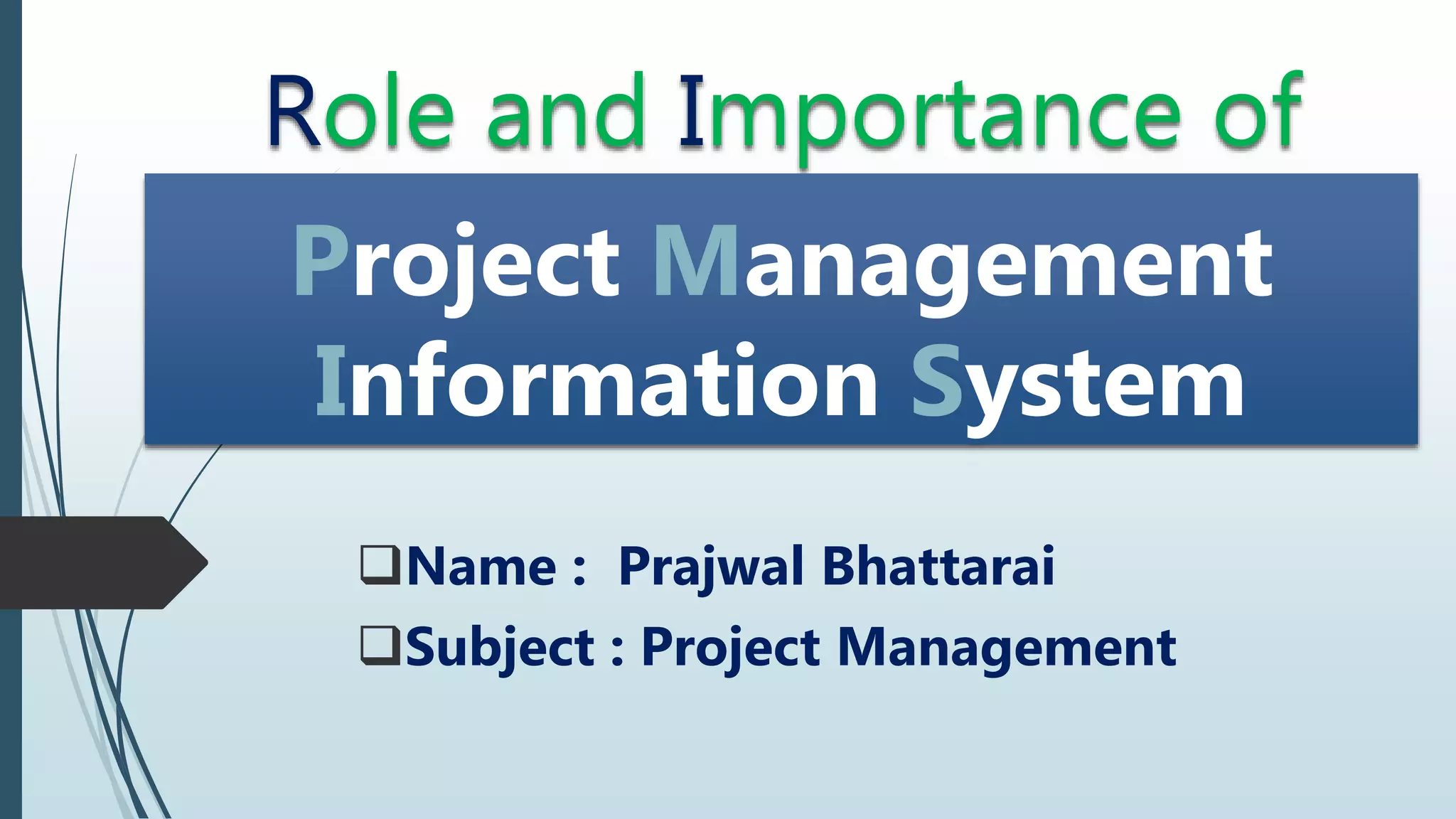 Role and Importance of

Project Management Information System

❑Name : Prajwal Bhattarai
❑Subject : Project Management